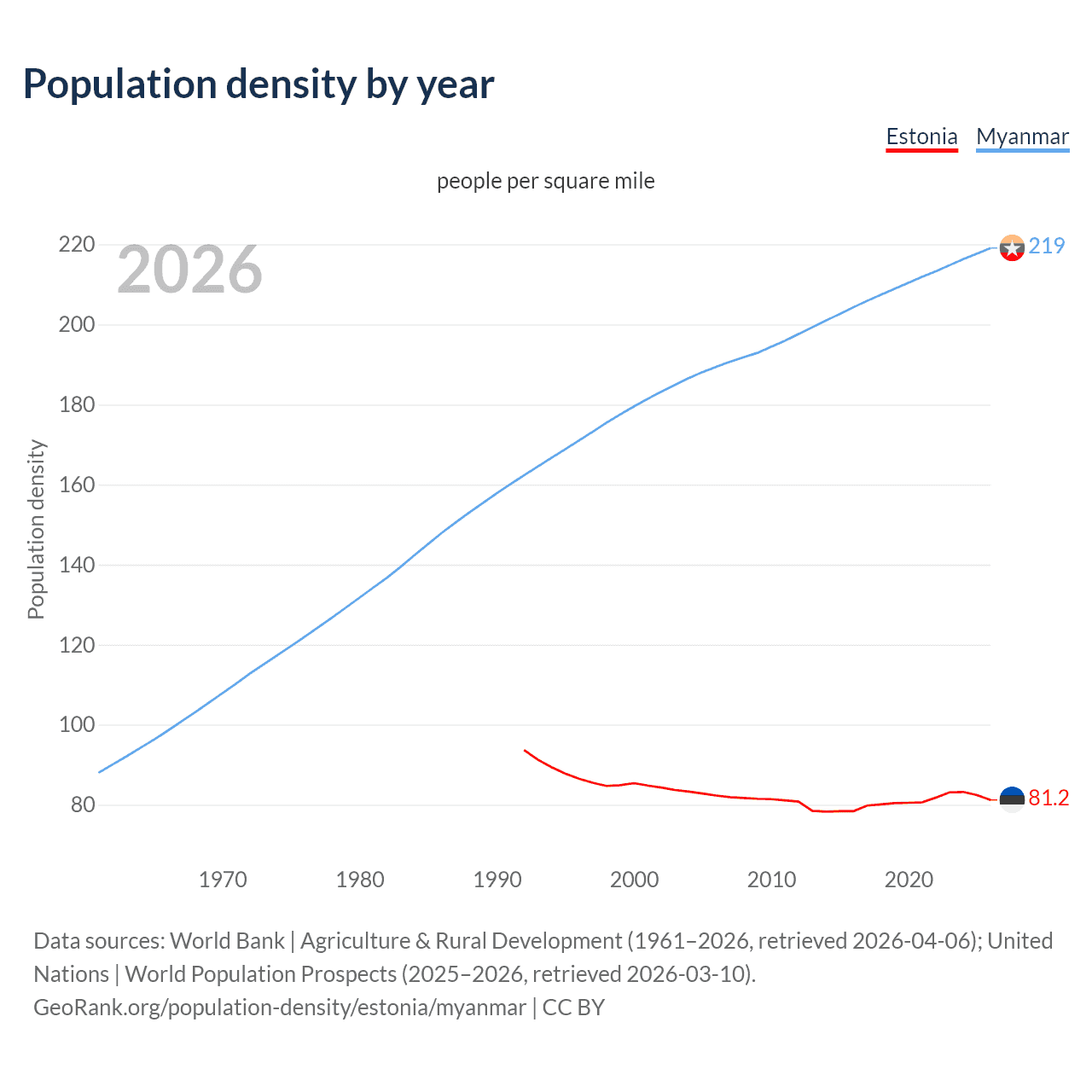 Population density by year

Estonia Myanmar

people per square mile

2026

Population density

220
200
180
160
140
120
100
80

219
81.2

1970
1980
1990
2000
2010
2020

Data sources: World Bank | Agriculture & Rural Development (1961–2026, retrieved 2026-04-06); United Nations | World Population Prospects (2025–2026, retrieved 2026-03-10).
GeoRank.org/population-density/estonia/myanmar | CC BY